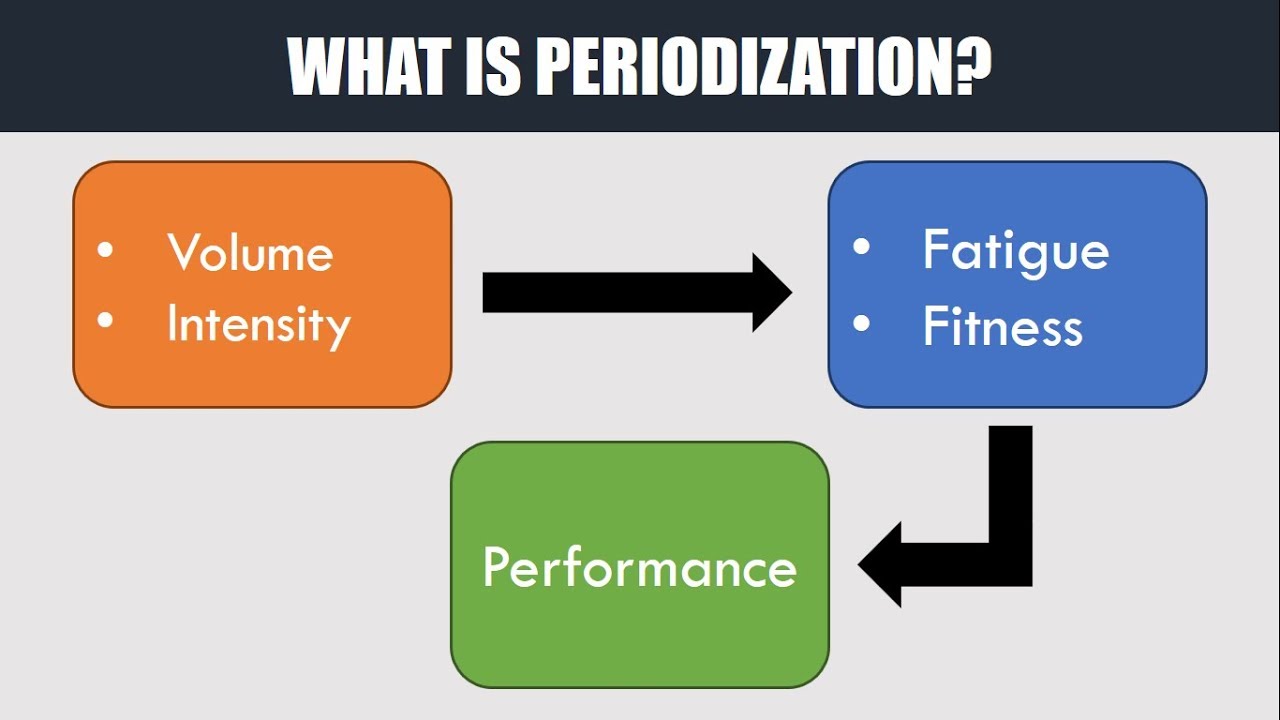 WHAT IS PERIODIZATION?

• Volume
• Intensity

• Fatigue
• Fitness

Performance